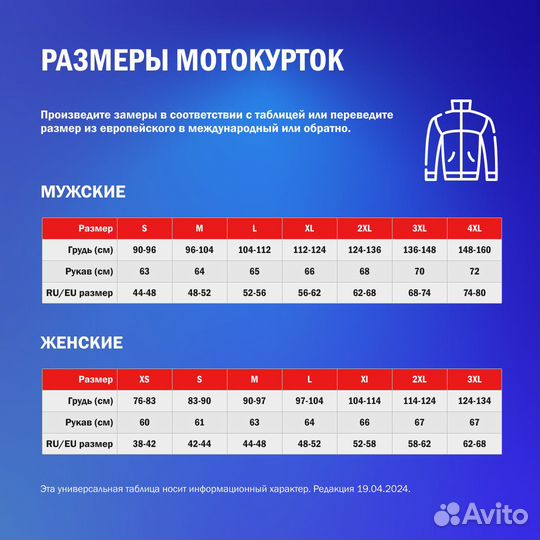 РАЗМЕРЫ МОТОКУРТОК

Произведите замеры в соответствии с таблицей или переведите размер из европейского в международный или обратно.

МУЖСКИЕ

| Размер | S | M | L | XL | 2XL | 3XL | 4XL |
|---|---|---|---|---|---|---|---|
| Грудь (см) | 90-96 | 96-104 | 104-112 | 112-124 | 124-136 | 136-148 | 148-160 |
| Рукав (см) | 63 | 64 | 65 | 66 | 68 | 70 | 72 |
| RU/EU размер | 44-48 | 48-52 | 52-56 | 56-62 | 62-68 | 68-74 | 74-80 |

ЖЕНСКИЕ

| Размер | XS | S | M | L | Xl | 2XL | 3XL |
|---|---|---|---|---|---|---|---|
| Грудь (см) | 76-83 | 83-90 | 90-97 | 97-104 | 104-114 | 114-124 | 124-134 |
| Рукав (см) | 60 | 61 | 63 | 64 | 66 | 67 | 67 |
| RU/EU размер | 38-42 | 42-44 | 44-48 | 48-52 | 52-58 | 58-62 | 62-68 |

Эта универсальная таблица носит информационный характер. Редакция 19.04.2024.

Avito